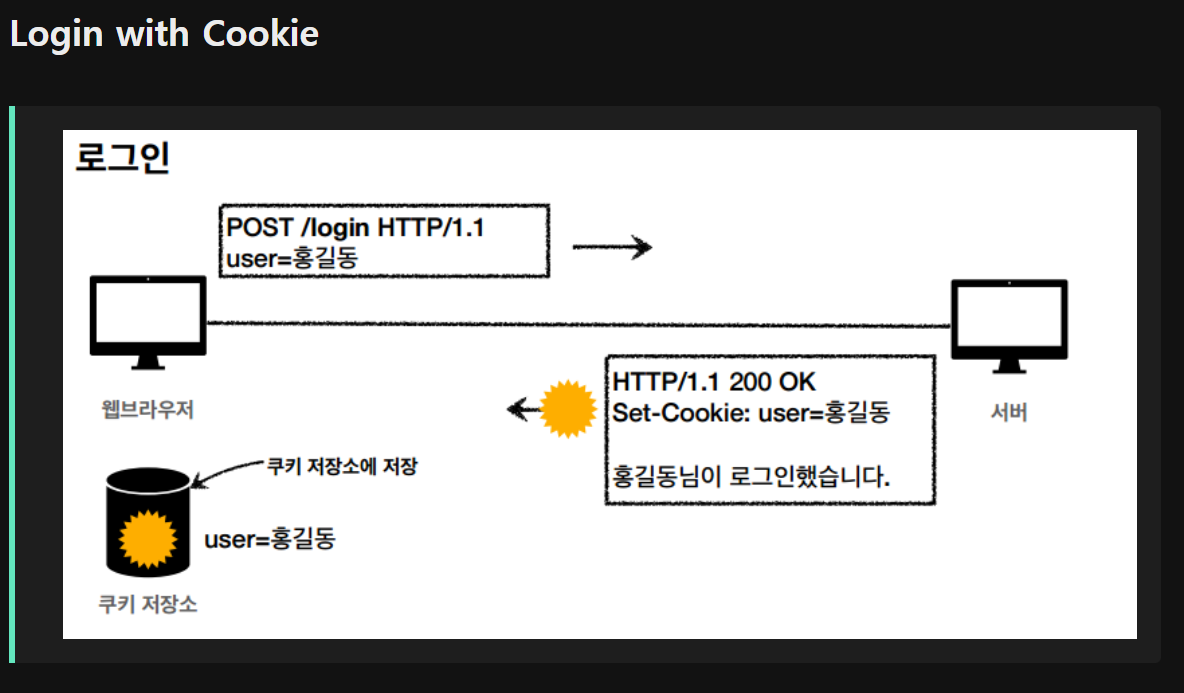 Login with Cookie

로그인

POST /login HTTP/1.1
user=홍길동

웹브라우저

서버

HTTP/1.1 200 OK
Set-Cookie: user=홍길동

홍길동님이 로그인했습니다.

쿠키 저장소에 저장

user=홍길동

쿠키 저장소